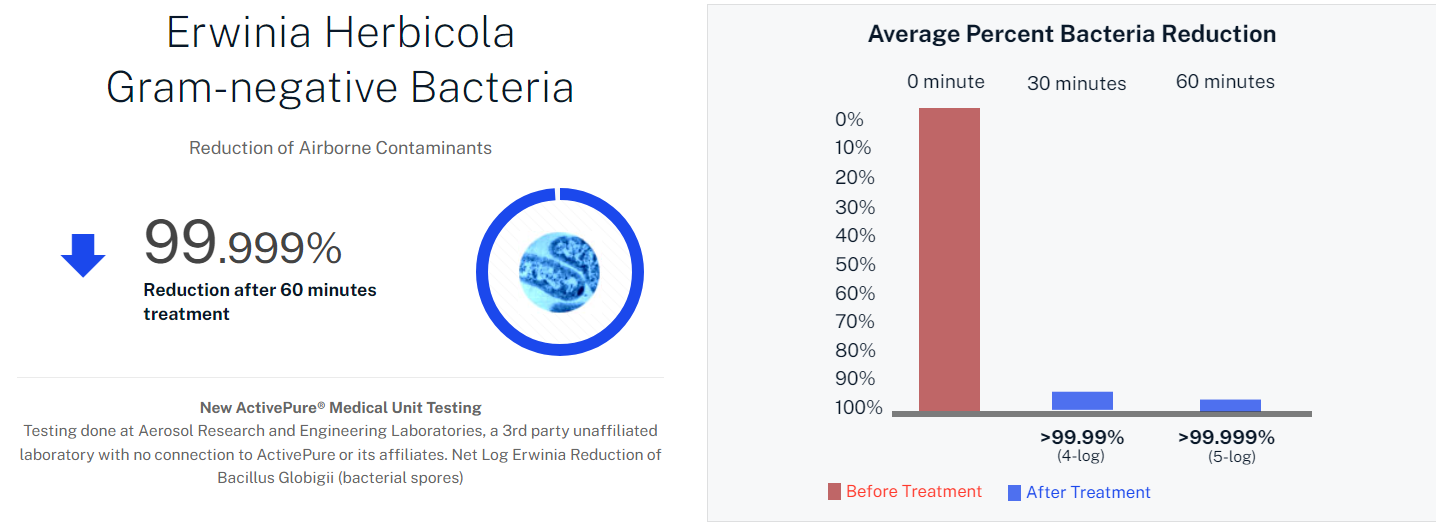 Erwinia Herbicola
Gram-negative Bacteria

Reduction of Airborne Contaminants

99.999%
Reduction after 60 minutes treatment

New ActivePure® Medical Unit Testing
Testing done at Aerosol Research and Engineering Laboratories, a 3rd party unaffiliated laboratory with no connection to ActivePure or its affiliates. Net Log Erwinia Reduction of Bacillus Globigii (bacterial spores)

Average Percent Bacteria Reduction

0 minute
30 minutes
60 minutes

0%
10%
20%
30%
40%
50%
60%
70%
80%
90%
100%

>99.99%
(4-log)
>99.999%
(5-log)

Before Treatment
After Treatment